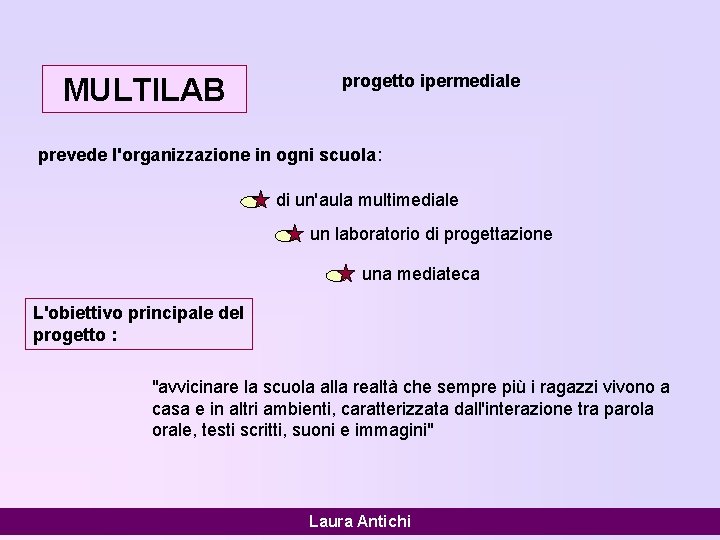 MULTILAB

progetto ipermediale

prevede l'organizzazione in ogni scuola:

di un'aula multimediale

un laboratorio di progettazione

una mediateca

L'obiettivo principale del progetto :

"avvicinare la scuola alla realtà che sempre più i ragazzi vivono a casa e in altri ambienti, caratterizzata dall'interazione tra parola orale, testi scritti, suoni e immagini"

Laura Antichi